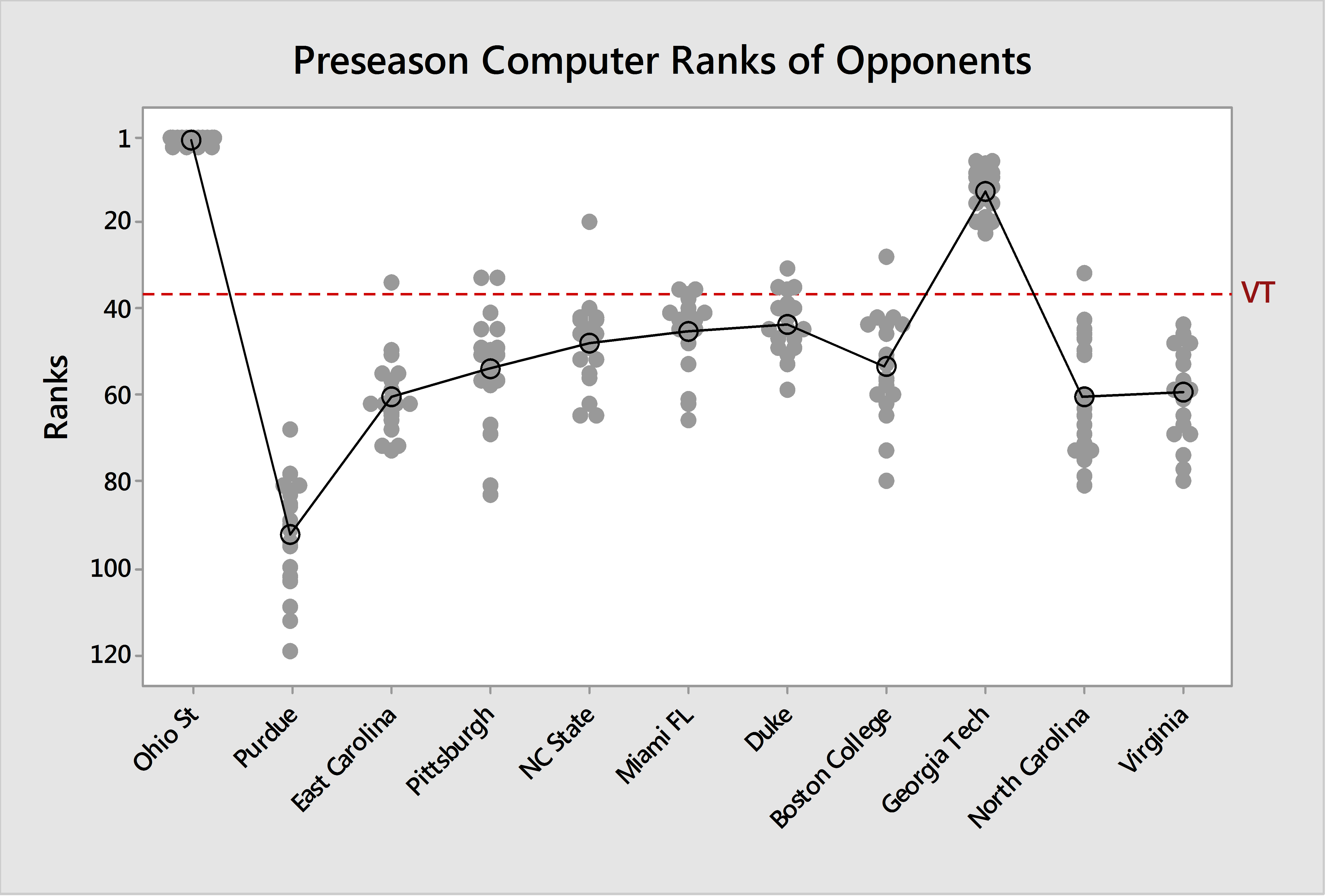 Preseason Computer Ranks of Opponents

Ranks

1
20
40
60
80
100
120

VT

Ohio St
Purdue
East Carolina
Pittsburgh
NC State
Miami FL
Duke
Boston College
Georgia Tech
North Carolina
Virginia